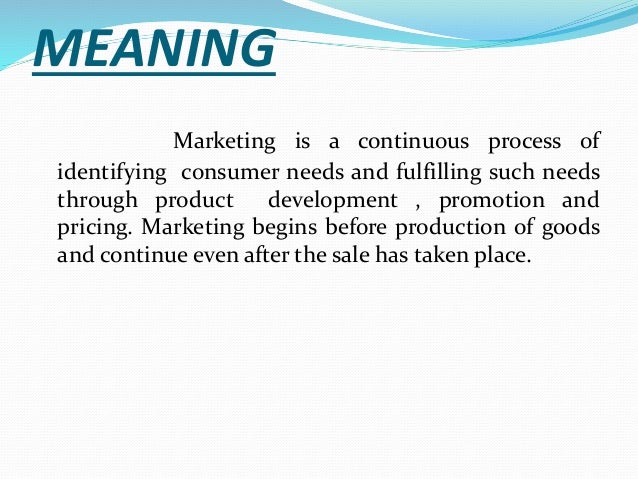 MEANING

Marketing is a continuous process of identifying consumer needs and fulfilling such needs through product development , promotion and pricing. Marketing begins before production of goods and continue even after the sale has taken place.